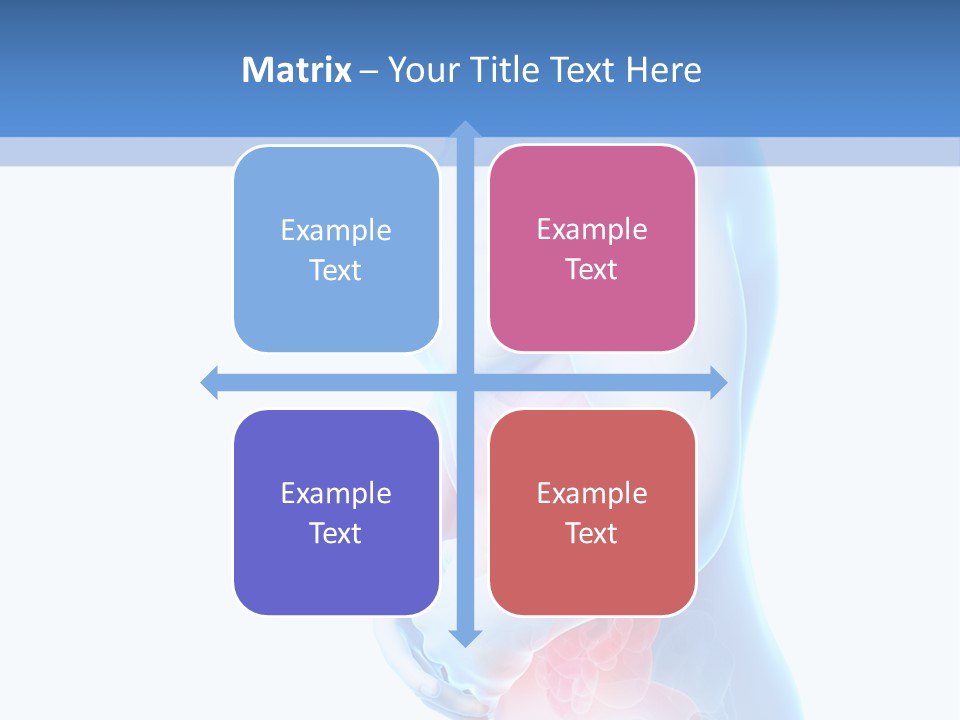 Matrix – Your Title Text Here

Example Text

Example Text

Example Text

Example Text